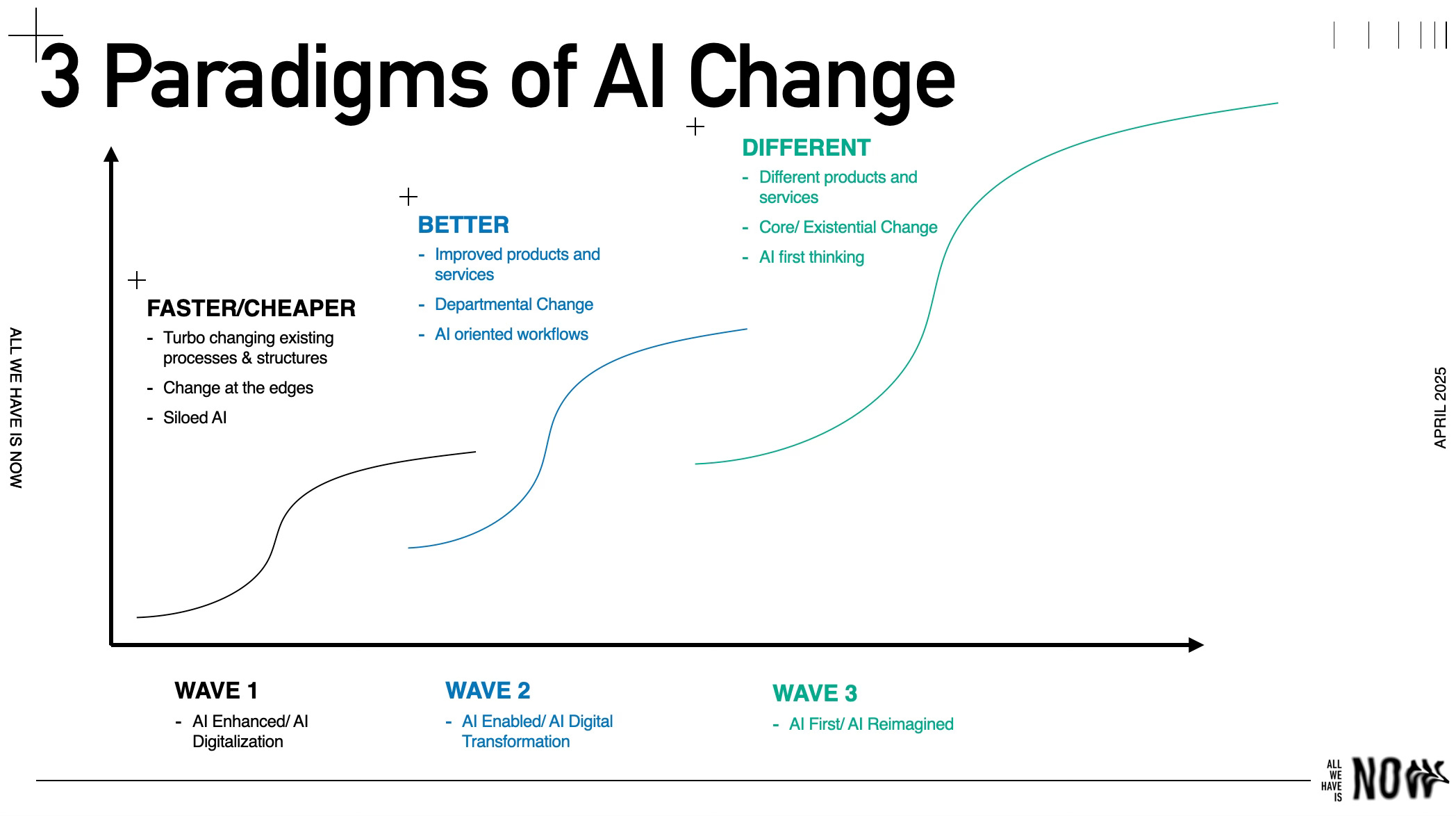 3 Paradigms of AI Change

ALL WE HAVE IS NOW

APRIL 2025

FASTER/CHEAPER
- Turbo changing existing processes & structures
- Change at the edges
- Siloed AI

BETTER
- Improved products and services
- Departmental Change
- AI oriented workflows

DIFFERENT
- Different products and services
- Core/ Existential Change
- AI first thinking

WAVE 1
- AI Enhanced/ AI Digitalization

WAVE 2
- AI Enabled/ AI Digital Transformation

WAVE 3
- AI First/ AI Reimagined

ALL WE HAVE IS NOW